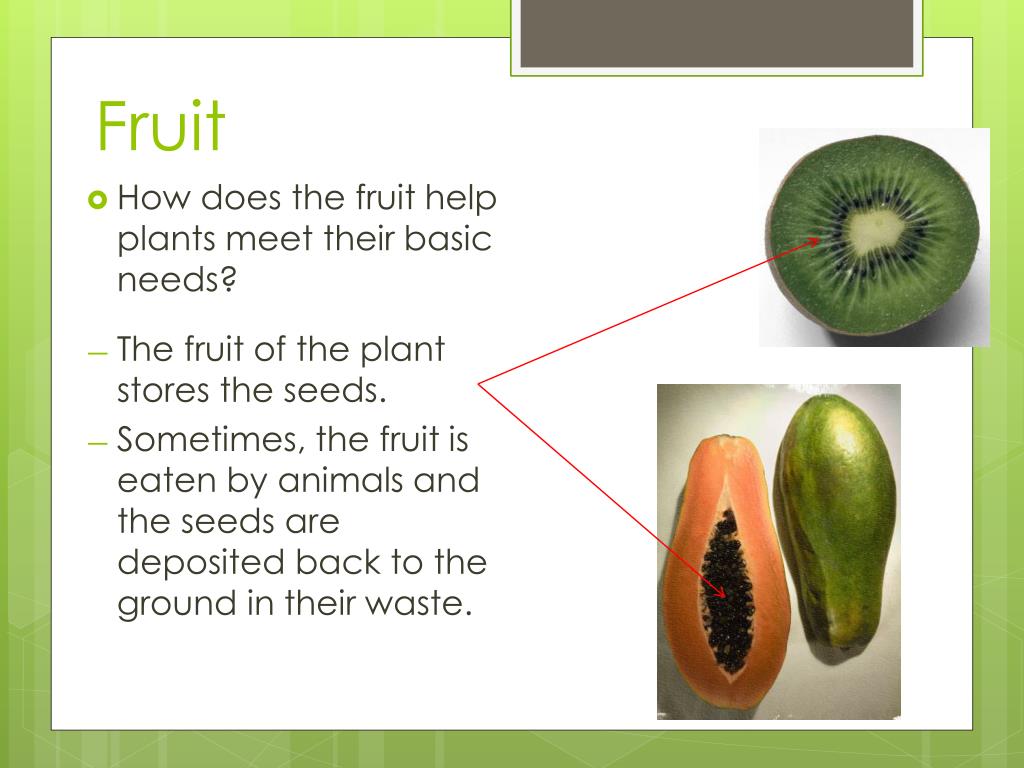 Fruit

How does the fruit help plants meet their basic needs?

– The fruit of the plant stores the seeds.
– Sometimes, the fruit is eaten by animals and the seeds are deposited back to the ground in their waste.